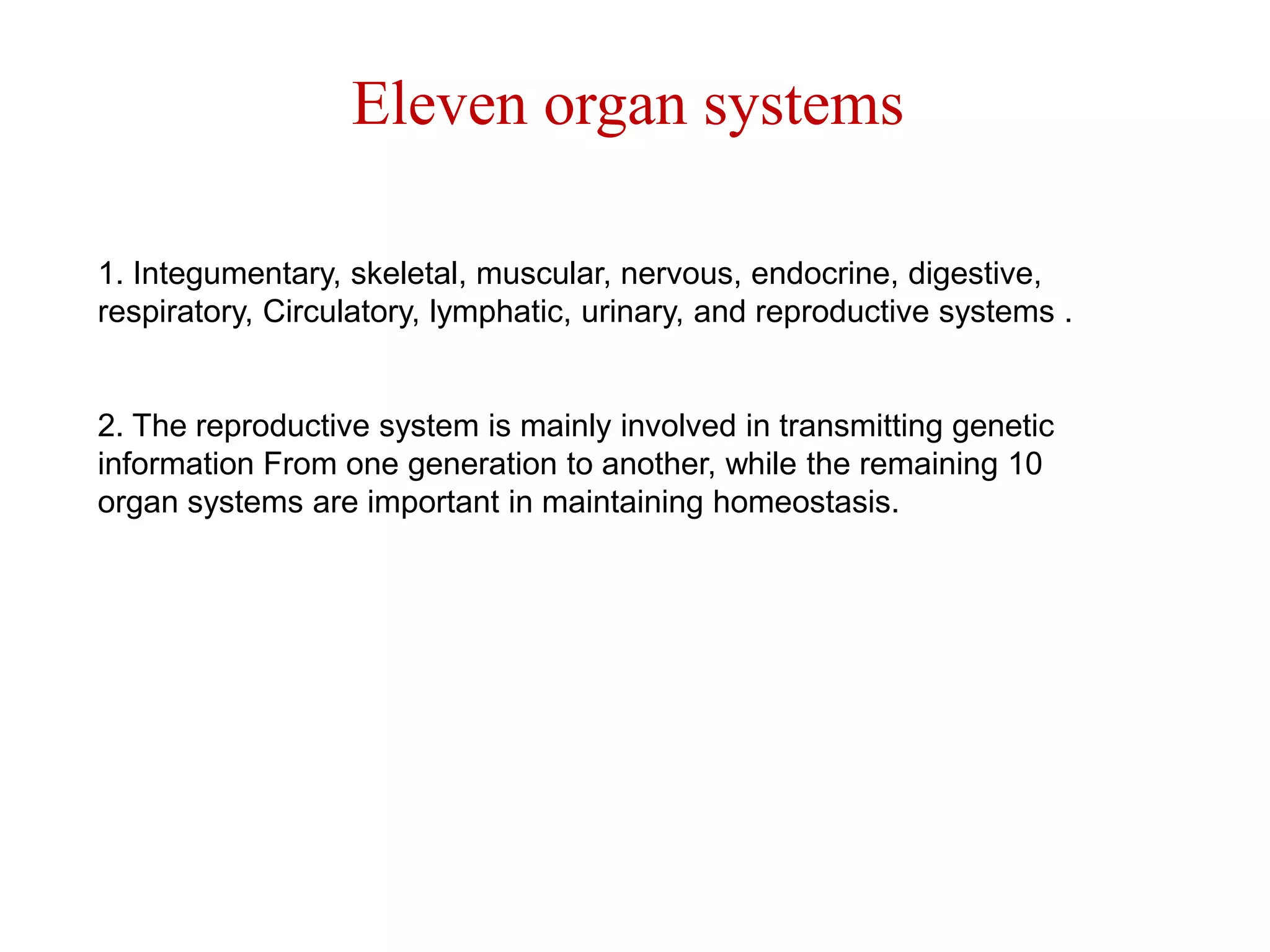 Eleven organ systems

1. Integumentary, skeletal, muscular, nervous, endocrine, digestive, respiratory, Circulatory, lymphatic, urinary, and reproductive systems .

2. The reproductive system is mainly involved in transmitting genetic information From one generation to another, while the remaining 10 organ systems are important in maintaining homeostasis.